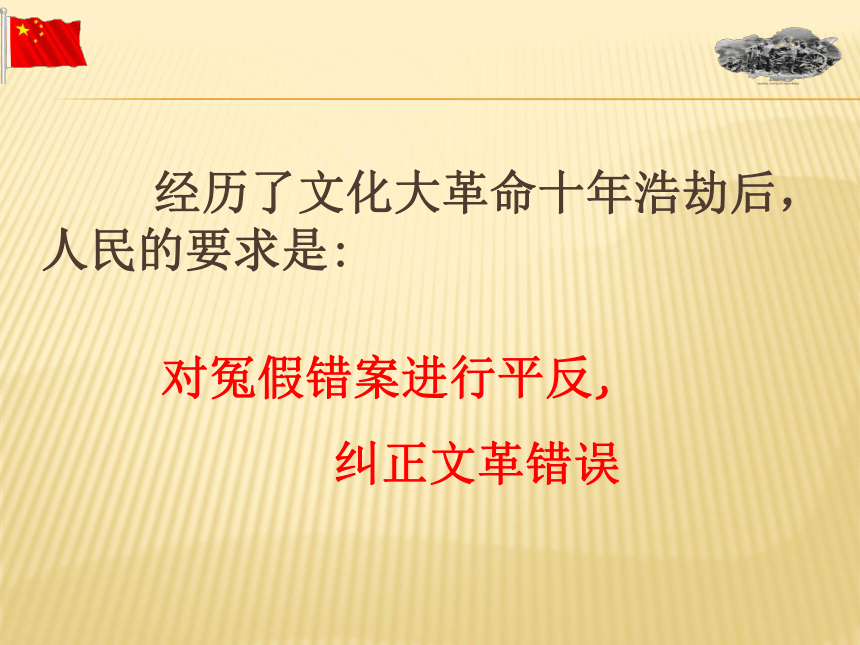 经历了文化大革命十年浩劫后，人民的要求是：

对冤假错案进行平反，

纠正文革错误